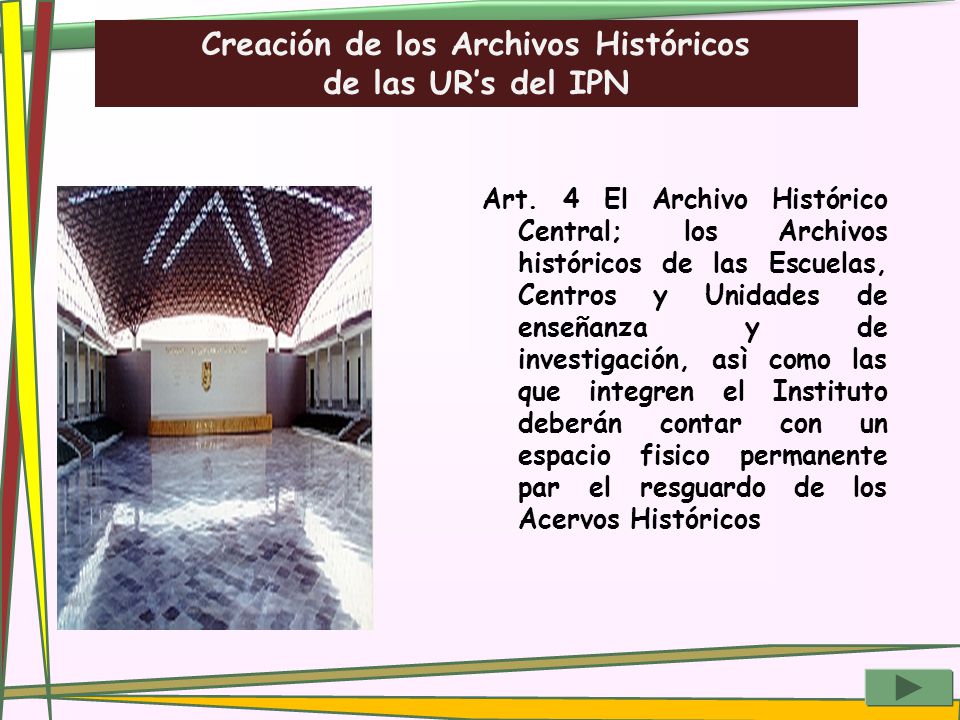 Creación de los Archivos Históricos de las UR's del IPN

Art. 4 El Archivo Histórico Central; los Archivos históricos de las Escuelas, Centros y Unidades de enseñanza y de investigación, asì como las que integren el Instituto deberán contar con un espacio fisico permanente par el resguardo de los Acervos Históricos